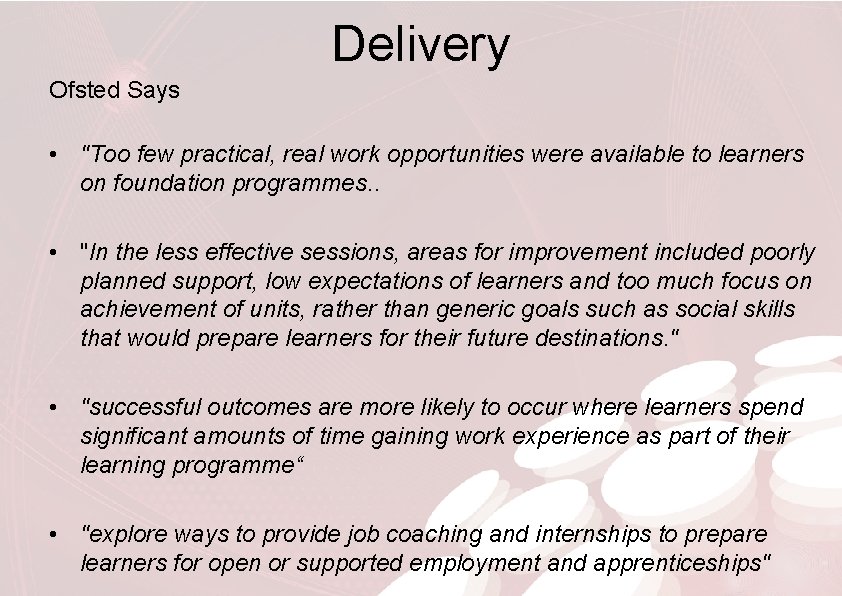 Delivery

Ofsted Says

• "Too few practical, real work opportunities were available to learners on foundation programmes..

• "In the less effective sessions, areas for improvement included poorly planned support, low expectations of learners and too much focus on achievement of units, rather than generic goals such as social skills that would prepare learners for their future destinations."

• "successful outcomes are more likely to occur where learners spend significant amounts of time gaining work experience as part of their learning programme“

• "explore ways to provide job coaching and internships to prepare learners for open or supported employment and apprenticeships"